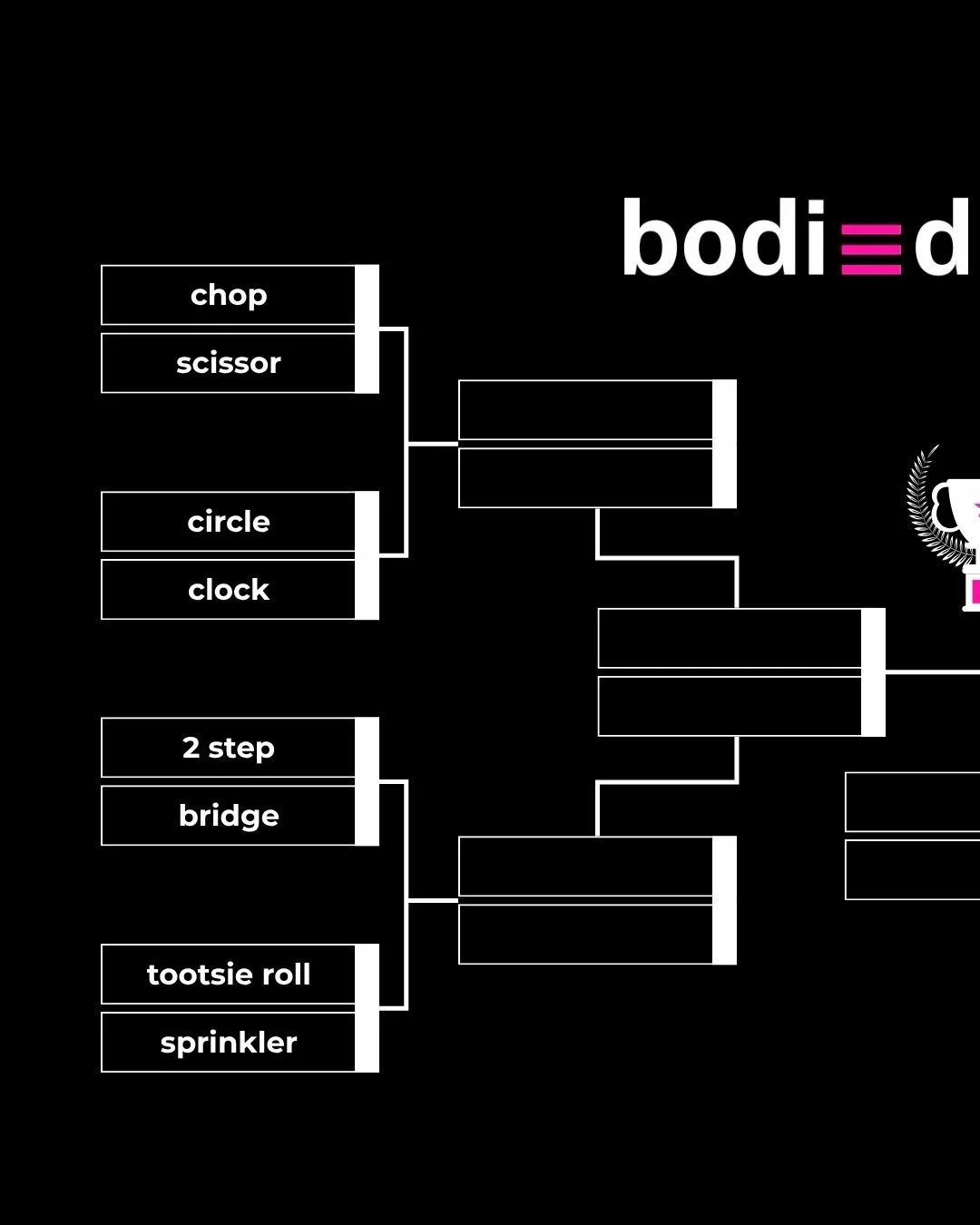 bodi≡d

chop
scissor

circle
clock

2 step
bridge

tootsie roll
sprinkler